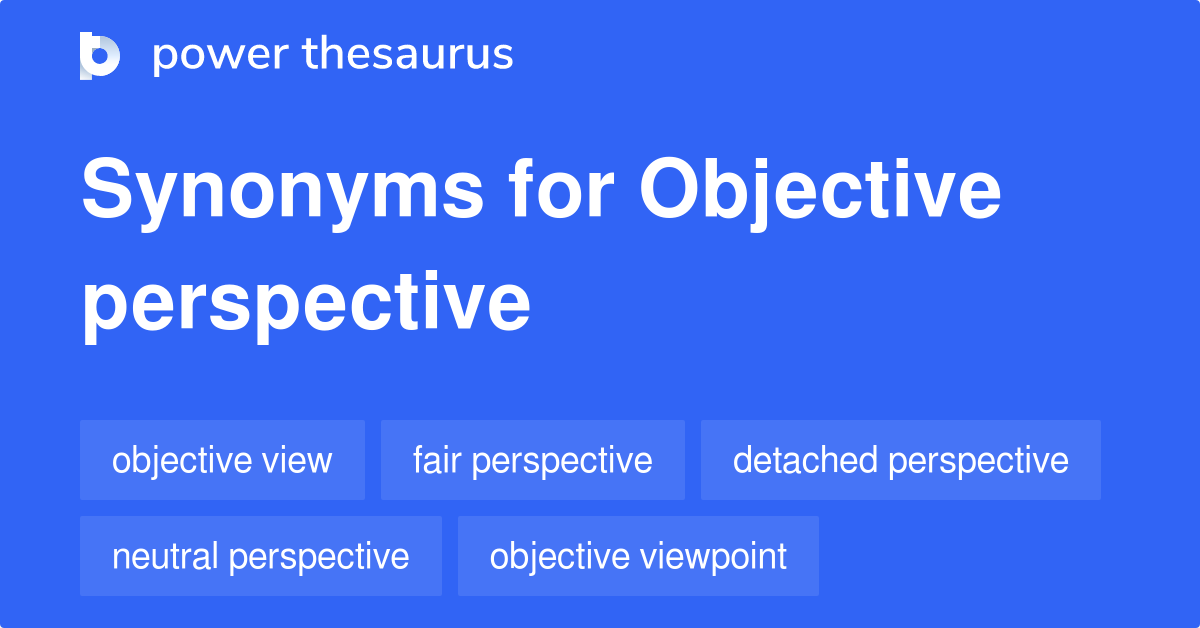 power thesaurus

Synonyms for Objective perspective

objective view
fair perspective
detached perspective
neutral perspective
objective viewpoint